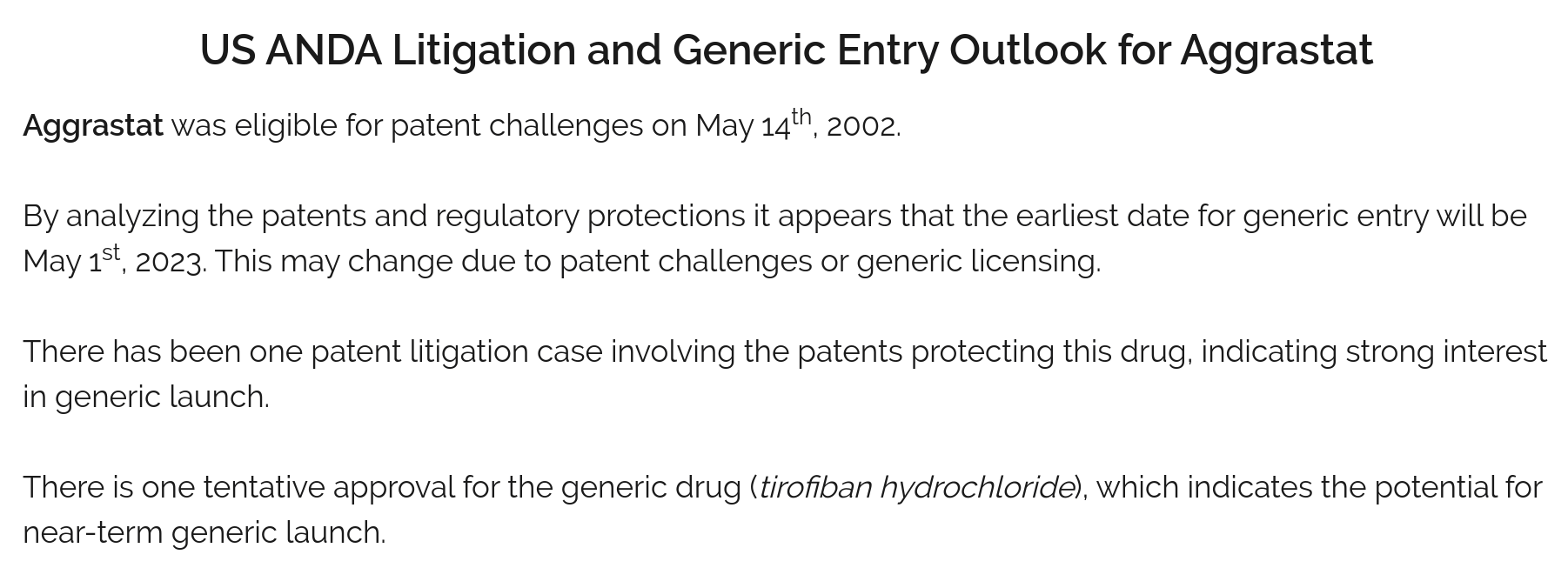 US ANDA Litigation and Generic Entry Outlook for Aggrastat

Aggrastat was eligible for patent challenges on May 14th, 2002.

By analyzing the patents and regulatory protections it appears that the earliest date for generic entry will be May 1st, 2023. This may change due to patent challenges or generic licensing.

There has been one patent litigation case involving the patents protecting this drug, indicating strong interest in generic launch.

There is one tentative approval for the generic drug (tirofiban hydrochloride), which indicates the potential for near-term generic launch.